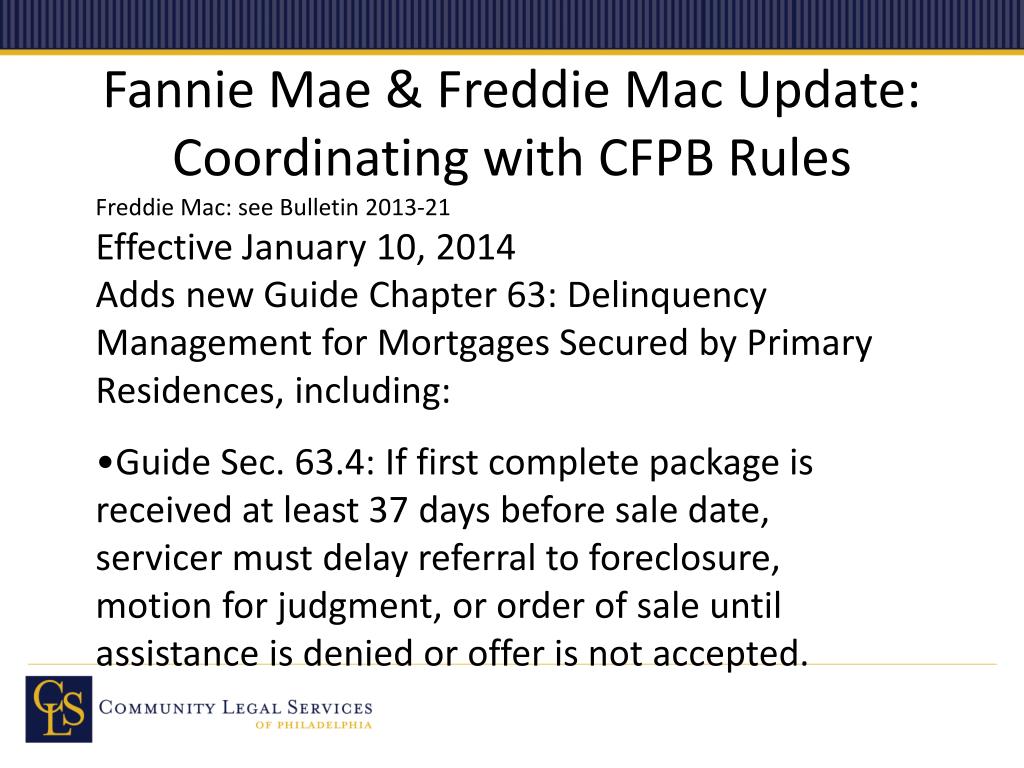 Fannie Mae & Freddie Mac Update: Coordinating with CFPB Rules

Freddie Mac: see Bulletin 2013-21

Effective January 10, 2014
Adds new Guide Chapter 63: Delinquency Management for Mortgages Secured by Primary Residences, including:

•Guide Sec. 63.4: If first complete package is received at least 37 days before sale date, servicer must delay referral to foreclosure, motion for judgment, or order of sale until assistance is denied or offer is not accepted.

CLS
COMMUNITY LEGAL SERVICES
OF PHILADELPHIA